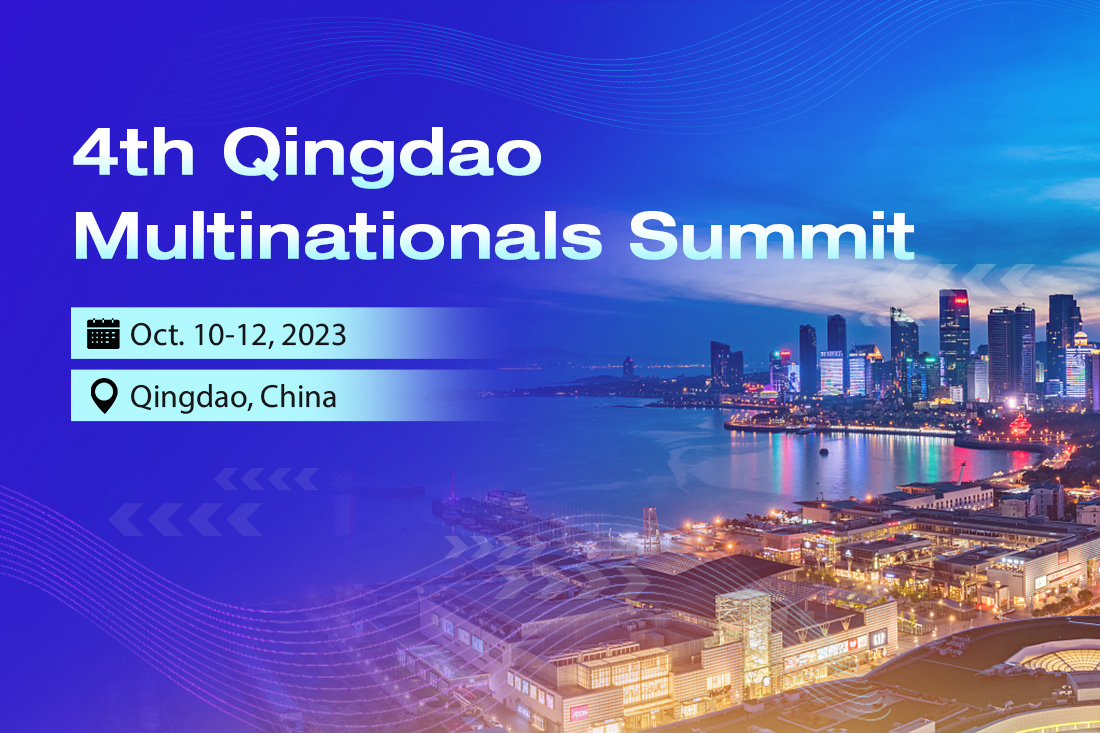 4th Qingdao Multinationals Summit

Oct. 10-12, 2023

Qingdao, China